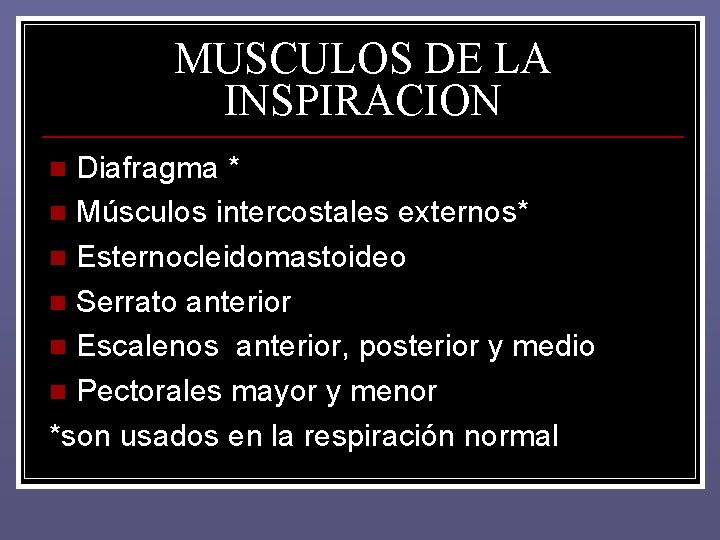 MUSCULOS DE LA INSPIRACION

- Diafragma *
- Músculos intercostales externos*
- Esternocleidomastoideo
- Serrato anterior
- Escalenos anterior, posterior y medio
- Pectorales mayor y menor

*son usados en la respiración normal